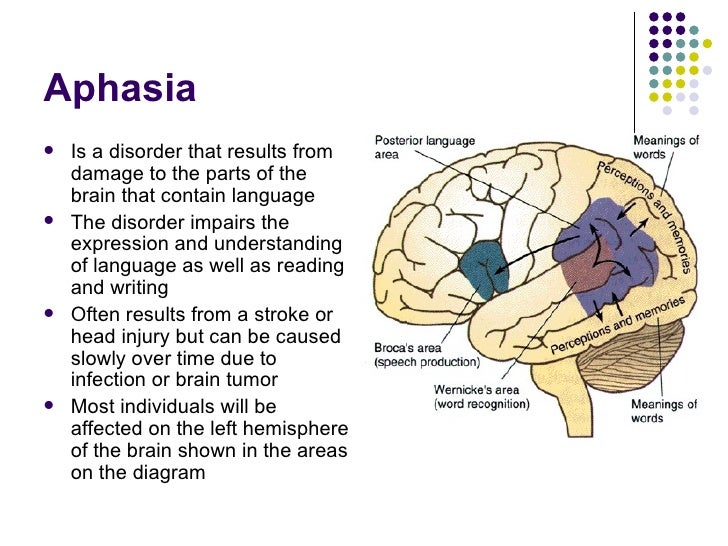 Aphasia

- Is a disorder that results from damage to the parts of the brain that contain language
- The disorder impairs the expression and understanding of language as well as reading and writing
- Often results from a stroke or head injury but can be caused slowly over time due to infection or brain tumor
- Most individuals will be affected on the left hemisphere of the brain shown in the areas on the diagram

Posterior language area

Meanings of words

Perceptions and memories

Perceptions and memories

Broca's area (speech production)

Wernicke's area (word recognition)

Meanings of words